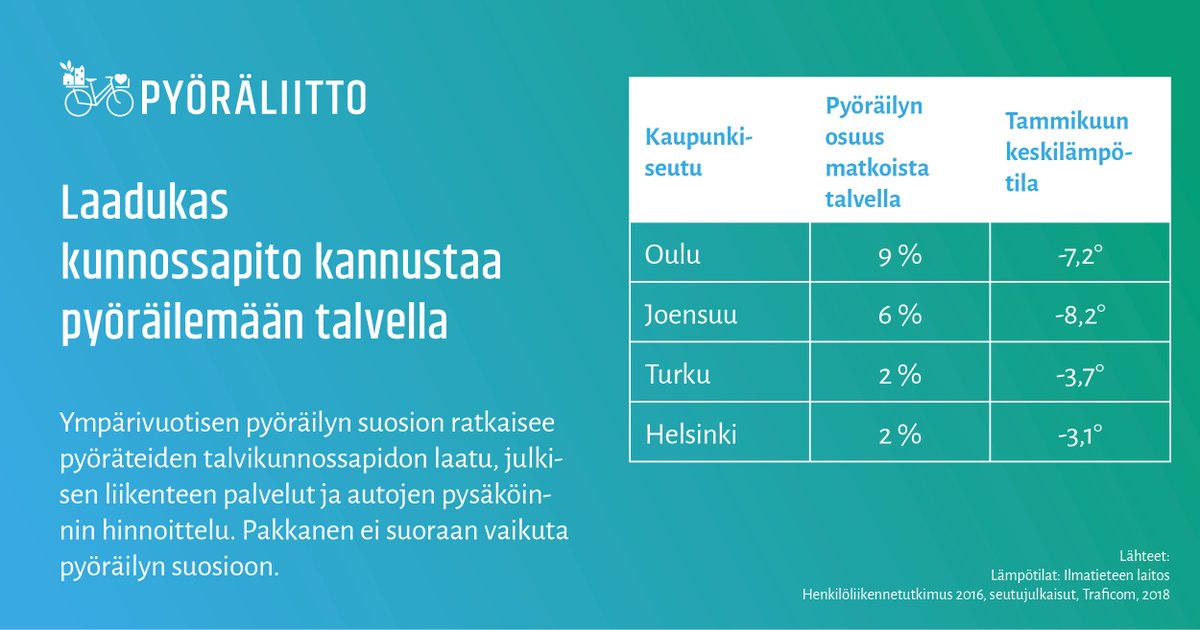 PYÖRÄLIITTO

Laadukas kunnossapito kannustaa pyöräilemään talvella

Ympärivuotisen pyöräilyn suosion ratkaisee pyöräteiden talvikunnossapidon laatu, julkisen liikenteen palvelut ja autojen pysäköinnin hinnoittelu. Pakkanen ei suoraan vaikuta pyöräilyn suosioon.

| Kaupunkiseutu | Pyöräilyn osuus matkoista talvella | Tammikuun keskilämpötila |
|---|---|---|
| Oulu | 9 % | -7,2° |
| Joensuu | 6 % | -8,2° |
| Turku | 2 % | -3,7° |
| Helsinki | 2 % | -3,1° |

Lähteet:
Lämpötilat: Ilmatieteen laitos
Henkilöliikennetutkimus 2016, seutujulkaisut, Traficom, 2018